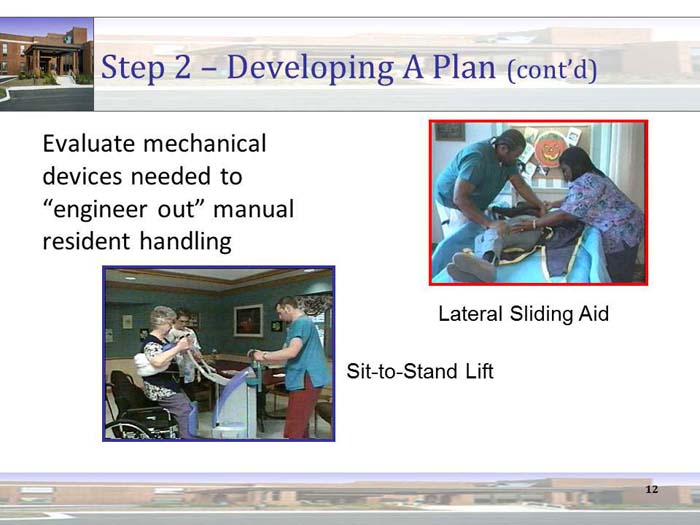 Step 2 – Developing A Plan (cont'd)

Evaluate mechanical devices needed to "engineer out" manual resident handling

Lateral Sliding Aid

Sit-to-Stand Lift

12